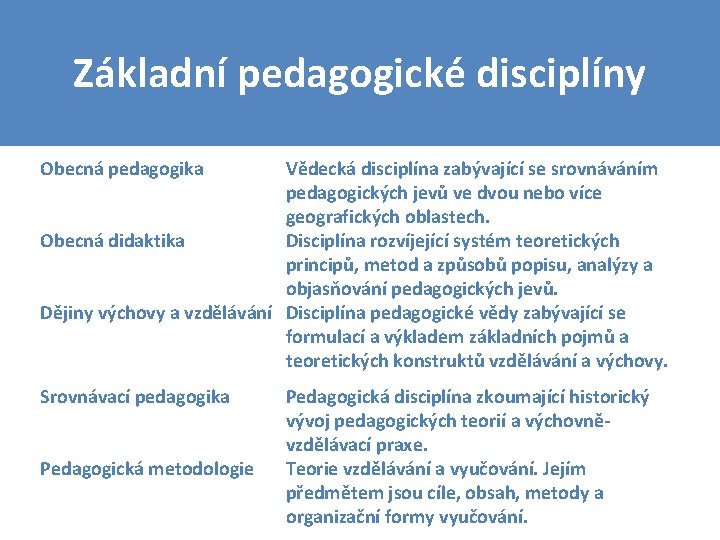 Základní pedagogické disciplíny

| | |
|---|---|
| Obecná pedagogika | Vědecká disciplína zabývající se srovnáváním pedagogických jevů ve dvou nebo více geografických oblastech. |
| Obecná didaktika | Disciplína rozvíjející systém teoretických principů, metod a způsobů popisu, analýzy a objasňování pedagogických jevů. |
| Dějiny výchovy a vzdělávání | Disciplína pedagogické vědy zabývající se formulací a výkladem základních pojmů a teoretických konstruktů vzdělávání a výchovy. |
| Srovnávací pedagogika | Pedagogická disciplína zkoumající historický vývoj pedagogických teorií a výchovně-vzdělávací praxe. |
| Pedagogická metodologie | Teorie vzdělávání a vyučování. Jejím předmětem jsou cíle, obsah, metody a organizační formy vyučování. |